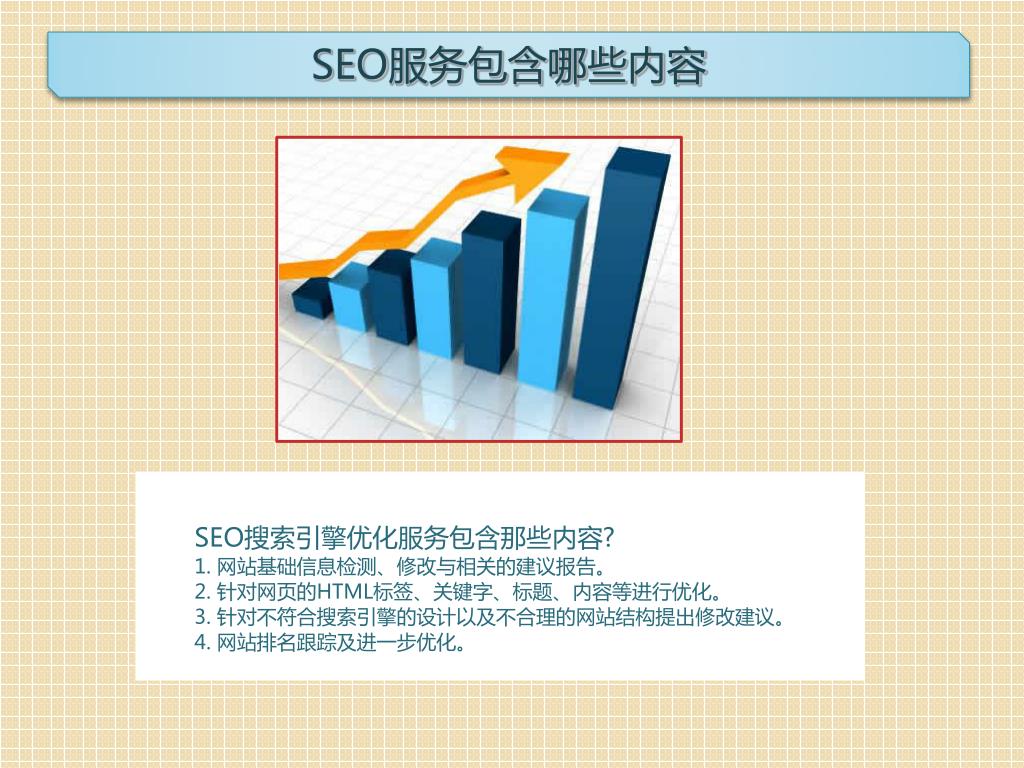 SEO服务包含哪些内容

SEO搜索引擎优化服务包含那些内容?
1. 网站基础信息检测、修改与相关的建议报告。
2. 针对网页的HTML标签、关键字、标题、内容等进行优化。
3. 针对不符合搜索引擎的设计以及不合理的网站结构提出修改建议。
4. 网站排名跟踪及进一步优化。